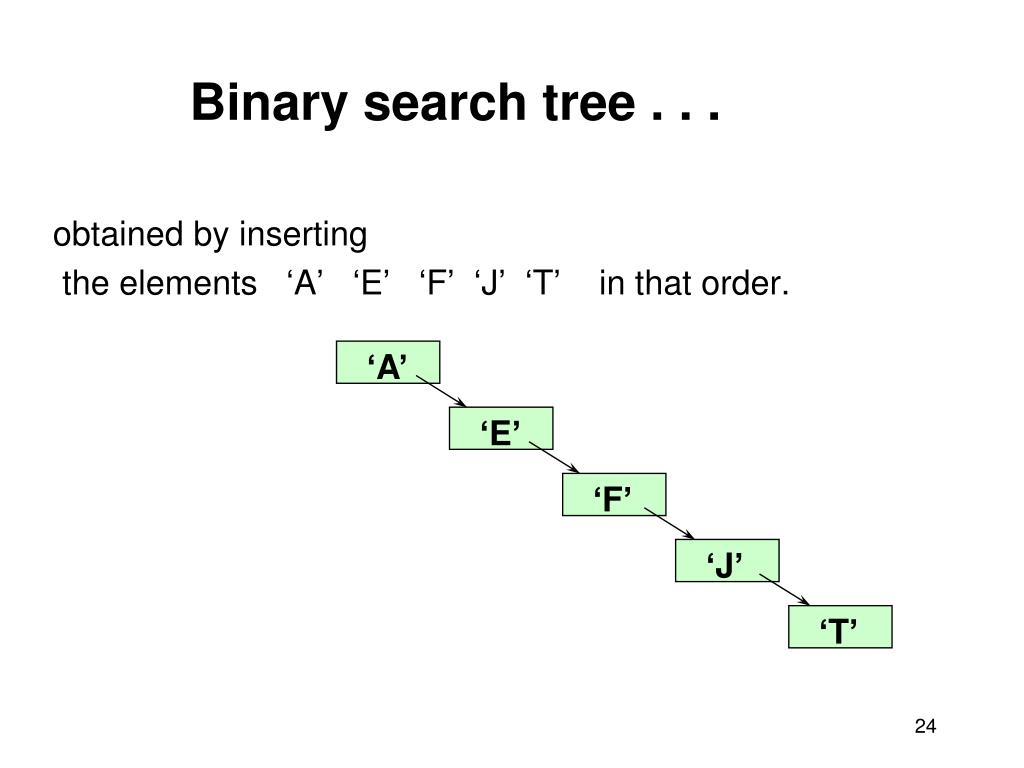 Binary search tree . . .

obtained by inserting
the elements ‘A’ ‘E’ ‘F’ ‘J’ ‘T’ in that order.

‘A’

‘E’

‘F’

‘J’

‘T’

24